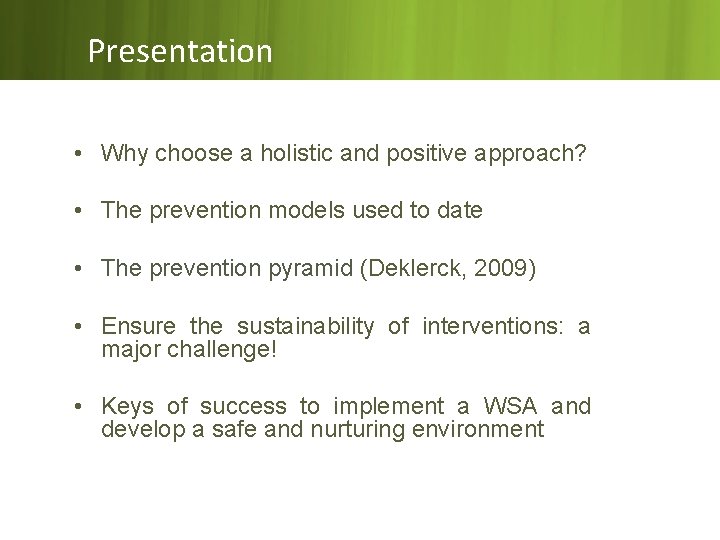 Presentation

• Why choose a holistic and positive approach?

• The prevention models used to date

• The prevention pyramid (Deklerck, 2009)

• Ensure the sustainability of interventions: a major challenge!

• Keys of success to implement a WSA and develop a safe and nurturing environment